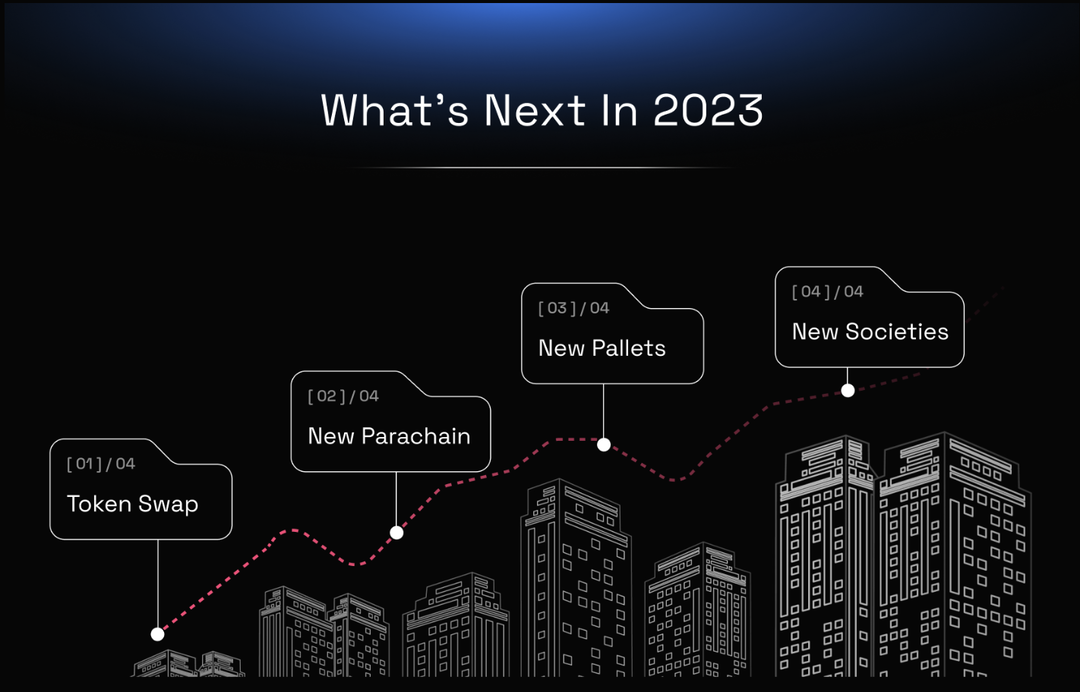 What's Next In 2023

[ 01 ] / 04
Token Swap

[ 02 ] / 04
New Parachain

[ 03 ] / 04
New Pallets

[ 04 ] / 04
New Societies